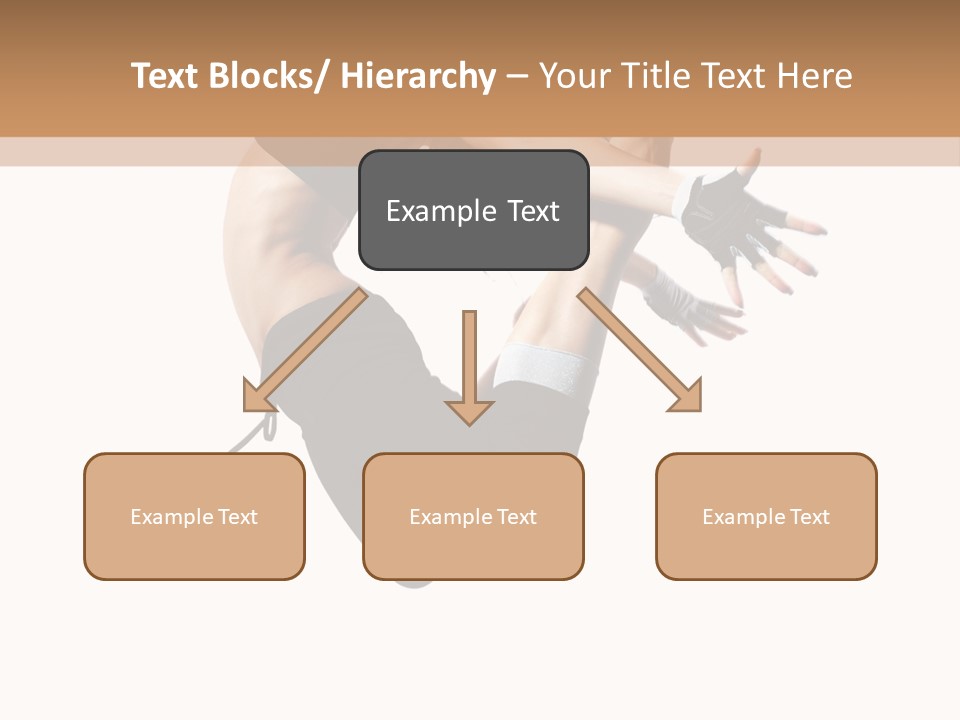 Text Blocks/ Hierarchy – Your Title Text Here

Example Text

Example Text

Example Text

Example Text